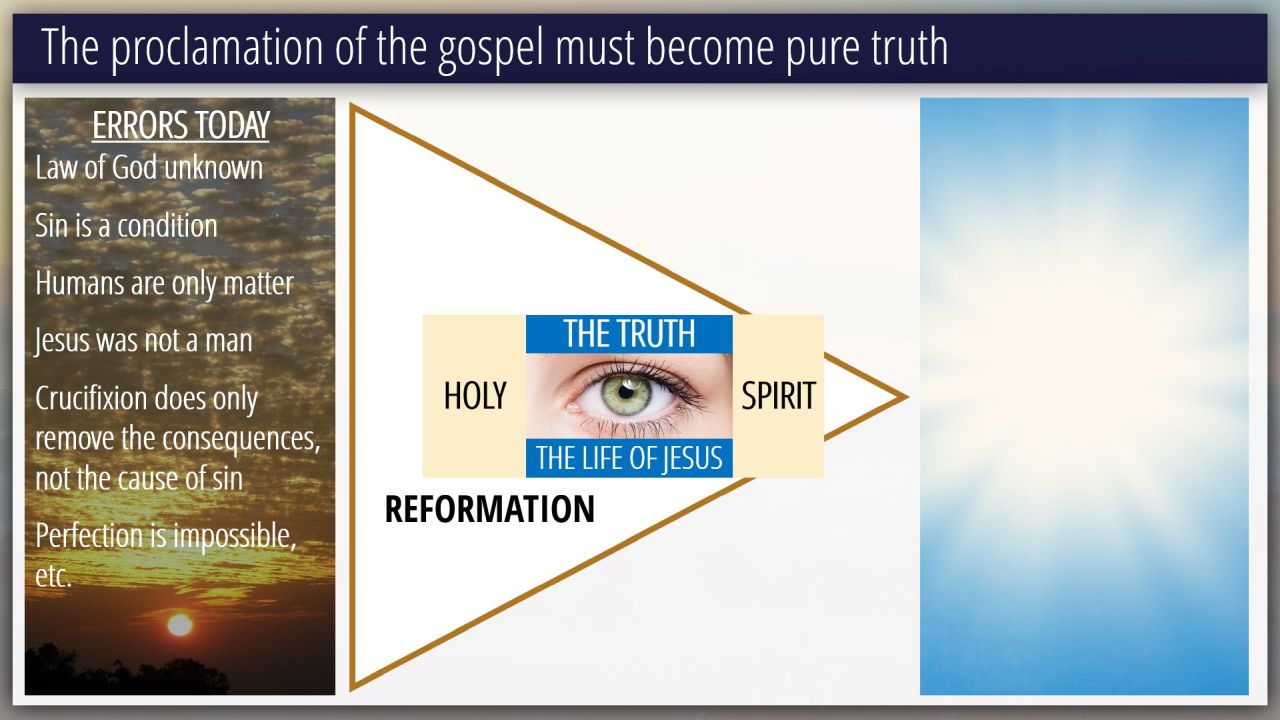 The proclamation of the gospel must become pure truth

ERRORS TODAY

Law of God unknown

Sin is a condition

Humans are only matter

Jesus was not a man

Crucifixion does only remove the consequences, not the cause of sin

Perfection is impossible, etc.

THE TRUTH

HOLY

SPIRIT

THE LIFE OF JESUS

REFORMATION